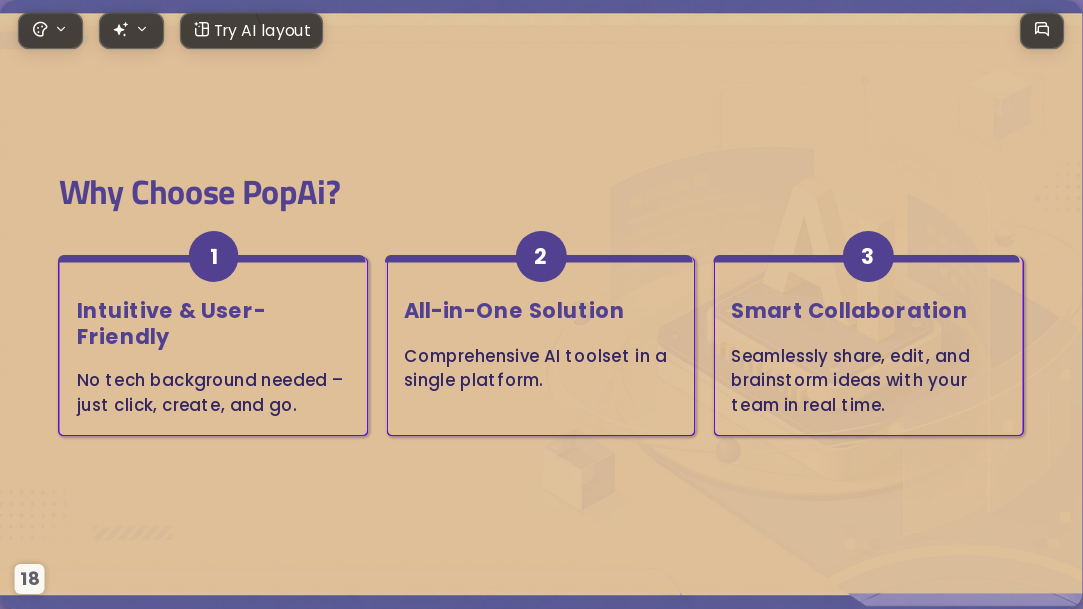 Try AI layout

Why Choose PopAi?

1

Intuitive & User-Friendly

No tech background needed – just click, create, and go.

2

All-in-One Solution

Comprehensive AI toolset in a single platform.

3

Smart Collaboration

Seamlessly share, edit, and brainstorm ideas with your team in real time.

18